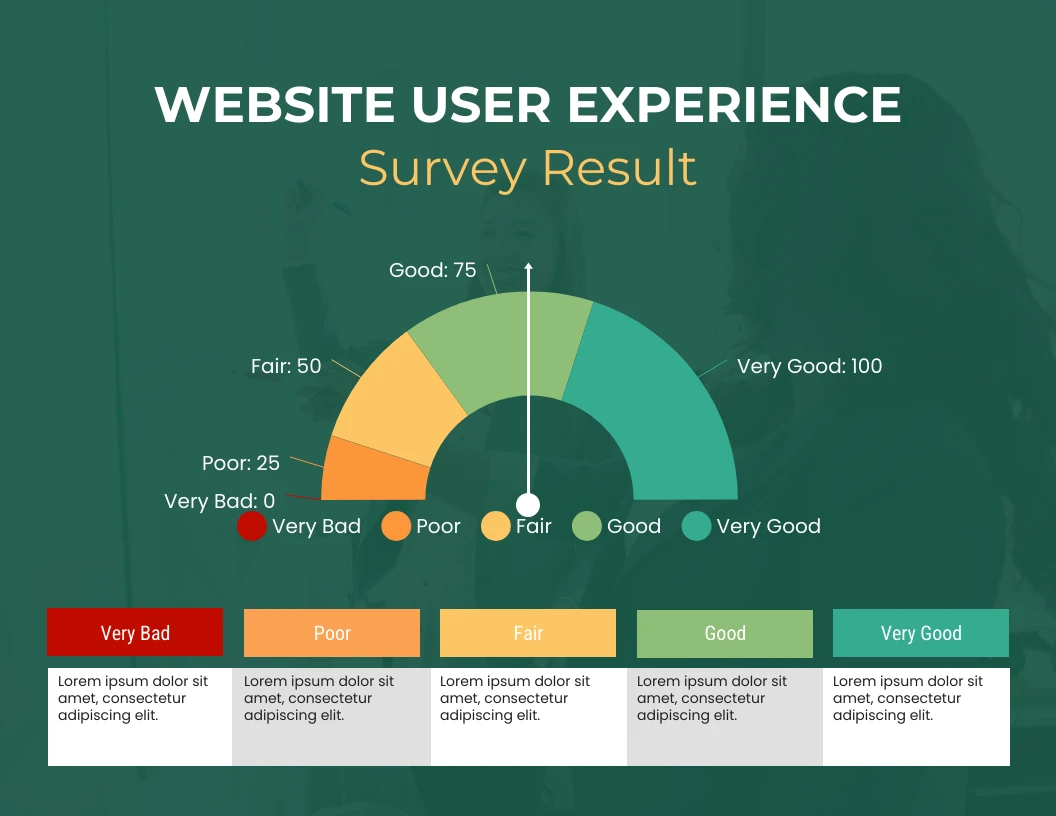 WEBSITE USER EXPERIENCE
Survey Result

Good: 75
Fair: 50
Very Good: 100
Poor: 25
Very Bad: 0

Very Bad Poor Fair Good Very Good

| Very Bad | Poor | Fair | Good | Very Good |
|---|---|---|---|---|
| Lorem ipsum dolor sit amet, consectetur adipiscing elit. | Lorem ipsum dolor sit amet, consectetur adipiscing elit. | Lorem ipsum dolor sit amet, consectetur adipiscing elit. | Lorem ipsum dolor sit amet, consectetur adipiscing elit. | Lorem ipsum dolor sit amet, consectetur adipiscing elit. |